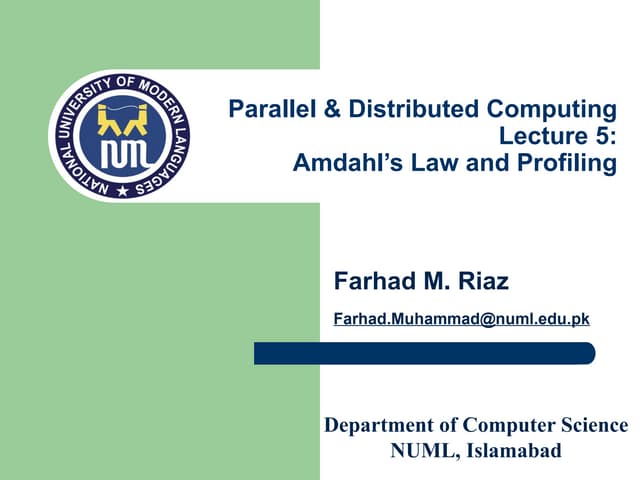 NATIONAL UNIVERSITY OF MODERN LANGUAGES
NUML

Parallel & Distributed Computing
Lecture 5:
Amdahl's Law and Profiling

Farhad M. Riaz

Farhad.Muhammad@numl.edu.pk

Department of Computer Science
NUML, Islamabad